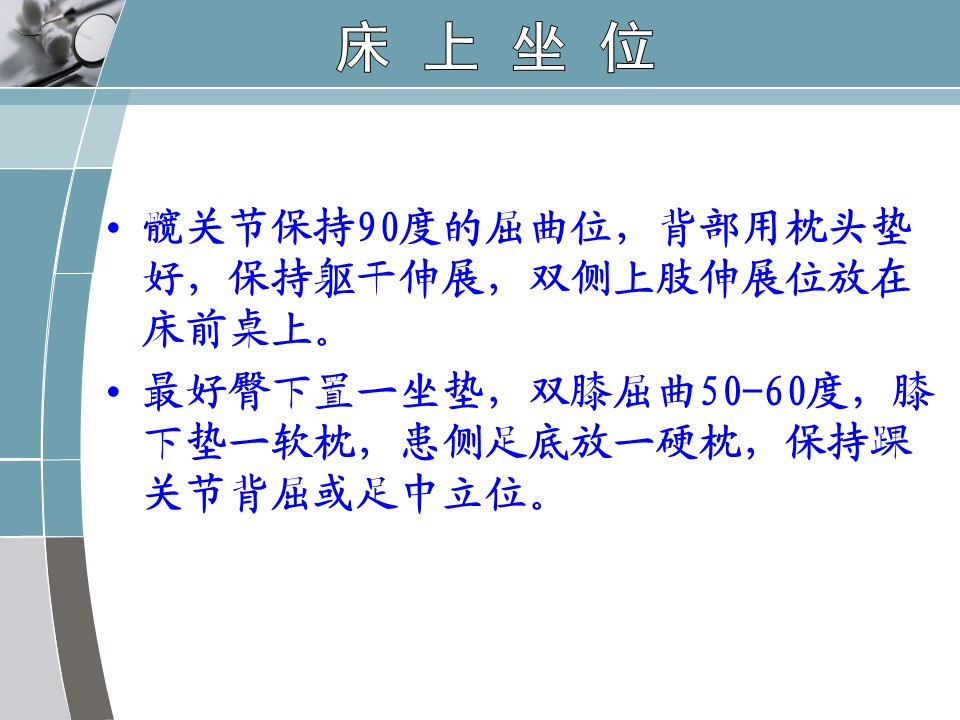 床 上 坐 位

• 髋关节保持90度的屈曲位，背部用枕头垫好，保持躯干伸展，双侧上肢伸展位放在床前桌上。

• 最好臀下置一坐垫，双膝屈曲50-60度，膝下垫一软枕，患侧足底放一硬枕，保持踝关节背屈或足中立位。